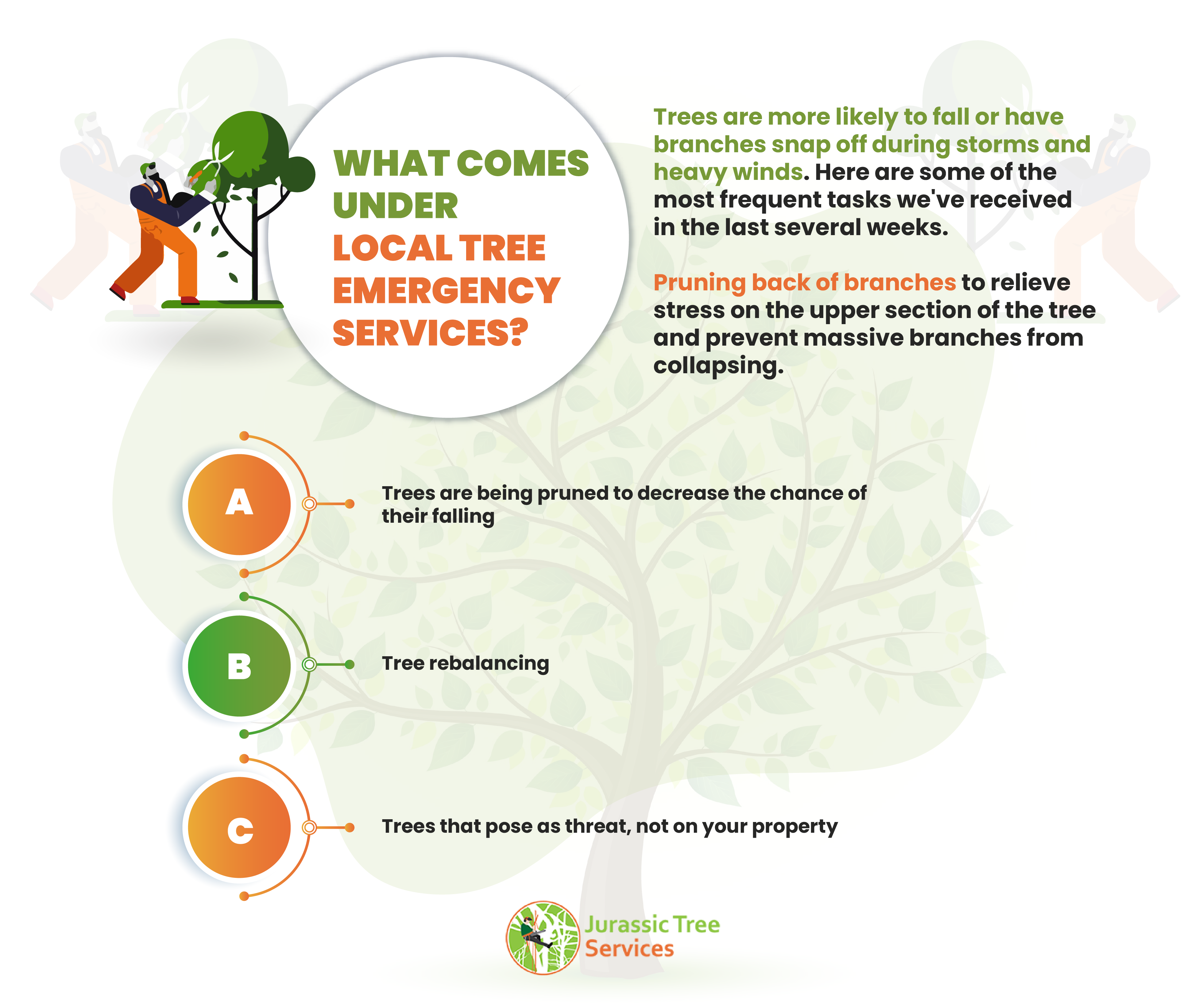 WHAT COMES UNDER LOCAL TREE EMERGENCY SERVICES?

Trees are more likely to fall or have branches snap off during storms and heavy winds. Here are some of the most frequent tasks we've received in the last several weeks.

Pruning back of branches to relieve stress on the upper section of the tree and prevent massive branches from collapsing.

A

Trees are being pruned to decrease the chance of their falling

B

Tree rebalancing

C

Trees that pose as threat, not on your property

Jurassic Tree Services